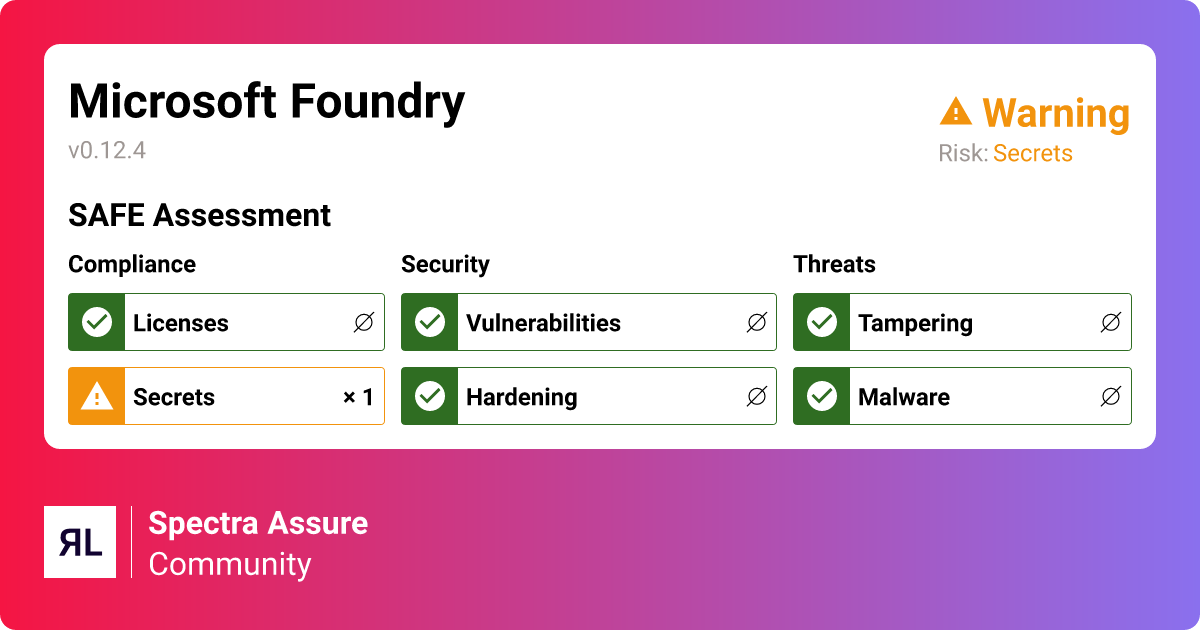 Microsoft Foundry
v0.12.4

Warning
Risk: Secrets

SAFE Assessment

Compliance
Licenses ∅
Secrets × 1

Security
Vulnerabilities ∅
Hardening ∅

Threats
Tampering ∅
Malware ∅

ЯL
Spectra Assure
Community